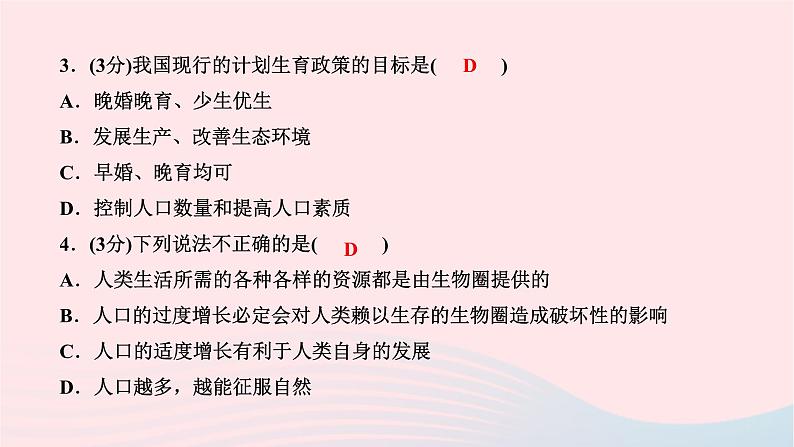 3．(3分)我国现行的计划生育政策的目标是(　D　)

A．晚婚晚育、少生优生

B．发展生产、改善生态环境

C．早婚、晚育均可

D．控制人口数量和提高人口素质

4．(3分)下列说法不正确的是(　D　)

A．人类生活所需的各种各样的资源都是由生物圈提供的

B．人口的过度增长必定会对人类赖以生存的生物圈造成破坏性的影响

C．人口的适度增长有利于人类自身的发展

D．人口越多，越能征服自然